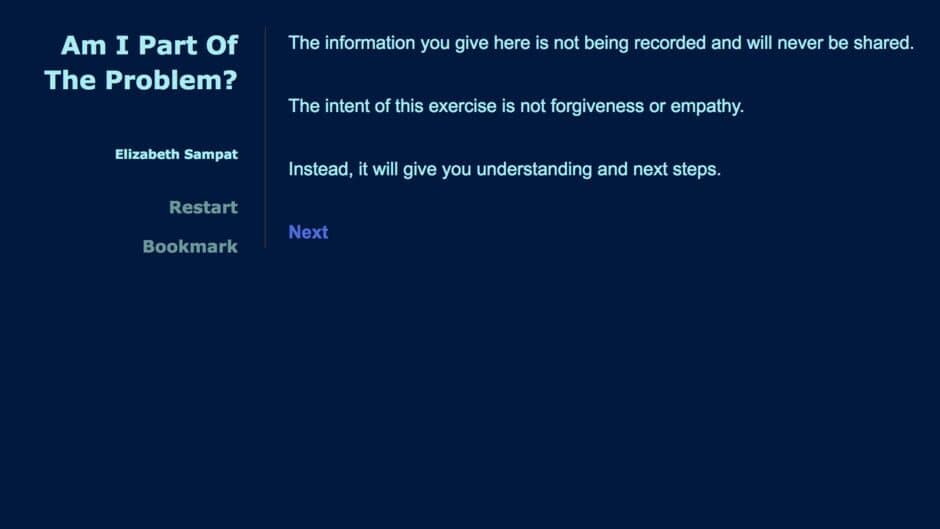 Am I Part Of The Problem?

Elizabeth Sampat

Restart

Bookmark

The information you give here is not being recorded and will never be shared.

The intent of this exercise is not forgiveness or empathy.

Instead, it will give you understanding and next steps.

Next